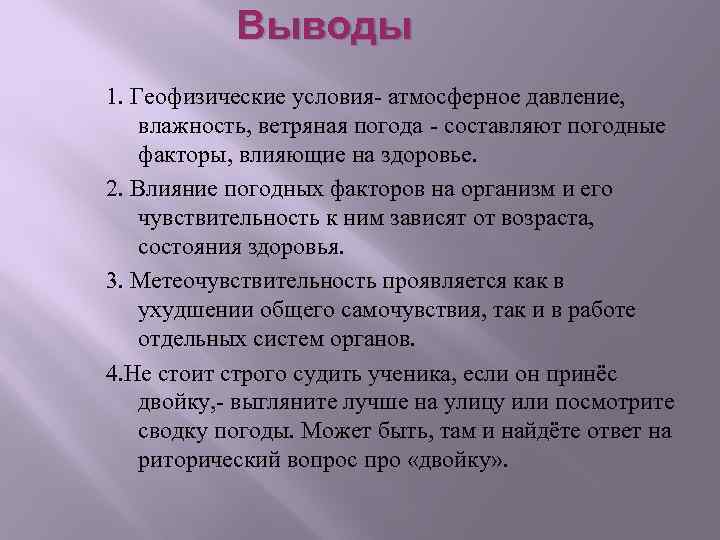 Выводы

1. Геофизические условия- атмосферное давление, влажность, ветряная погода - составляют погодные факторы, влияющие на здоровье.

2. Влияние погодных факторов на организм и его чувствительность к ним зависят от возраста, состояния здоровья.

3. Метеочувствительность проявляется как в ухудшении общего самочувствия, так и в работе отдельных систем органов.

4.Не стоит строго судить ученика, если он принёс двойку,- выгляните лучше на улицу или посмотрите сводку погоды. Может быть, там и найдёте ответ на риторический вопрос про «двойку».